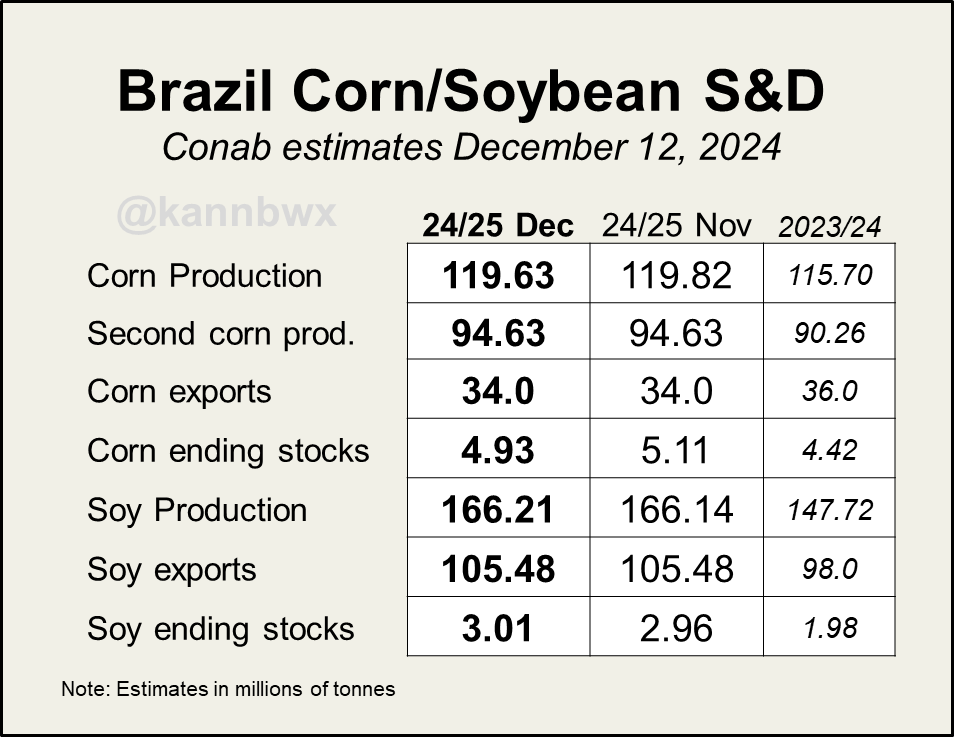 Brazil Corn/Soybean S&D

Conab estimates December 12, 2024

@kannbwx

| | 24/25 Dec | 24/25 Nov | 2023/24 |
|---|---|---|---|
| Corn Production | 119.63 | 119.82 | 115.70 |
| Second corn prod. | 94.63 | 94.63 | 90.26 |
| Corn exports | 34.0 | 34.0 | 36.0 |
| Corn ending stocks | 4.93 | 5.11 | 4.42 |
| Soy Production | 166.21 | 166.14 | 147.72 |
| Soy exports | 105.48 | 105.48 | 98.0 |
| Soy ending stocks | 3.01 | 2.96 | 1.98 |

Note: Estimates in millions of tonnes